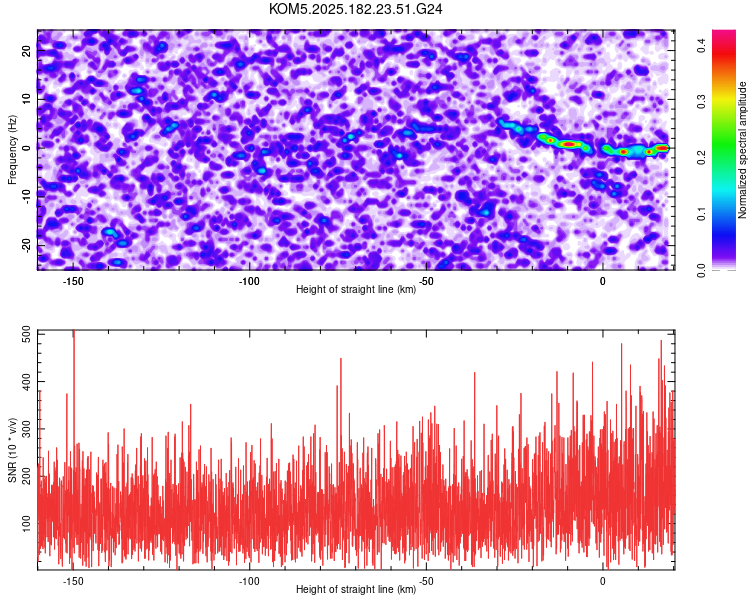 KOM5.2025.182.23.51.G24

Frequency (Hz)
20
10
0
-10
-20
-150
-100
-50
0
Height of straight line (km)

Normalized spectral amplitude
0.0
0.1
0.2
0.3
0.4

SNR (10 * v/v)
500
400
300
200
100
-150
-100
-50
0
Height of straight line (km)